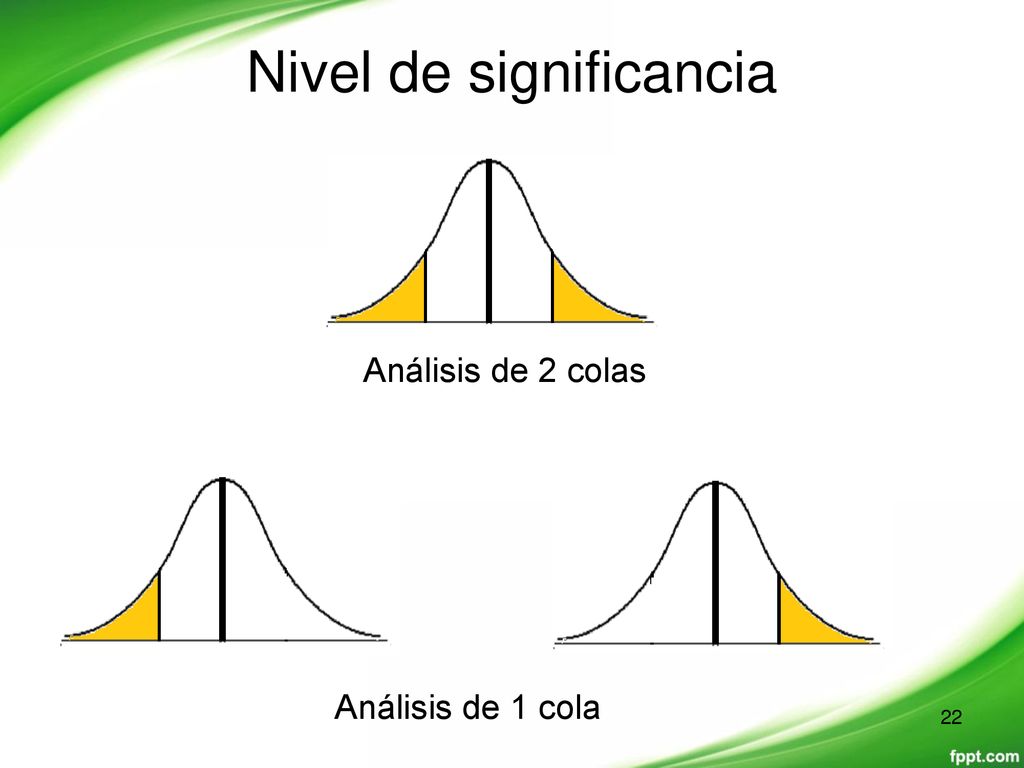 Nivel de significancia

Análisis de 2 colas

Análisis de 1 cola

22

fppt.com